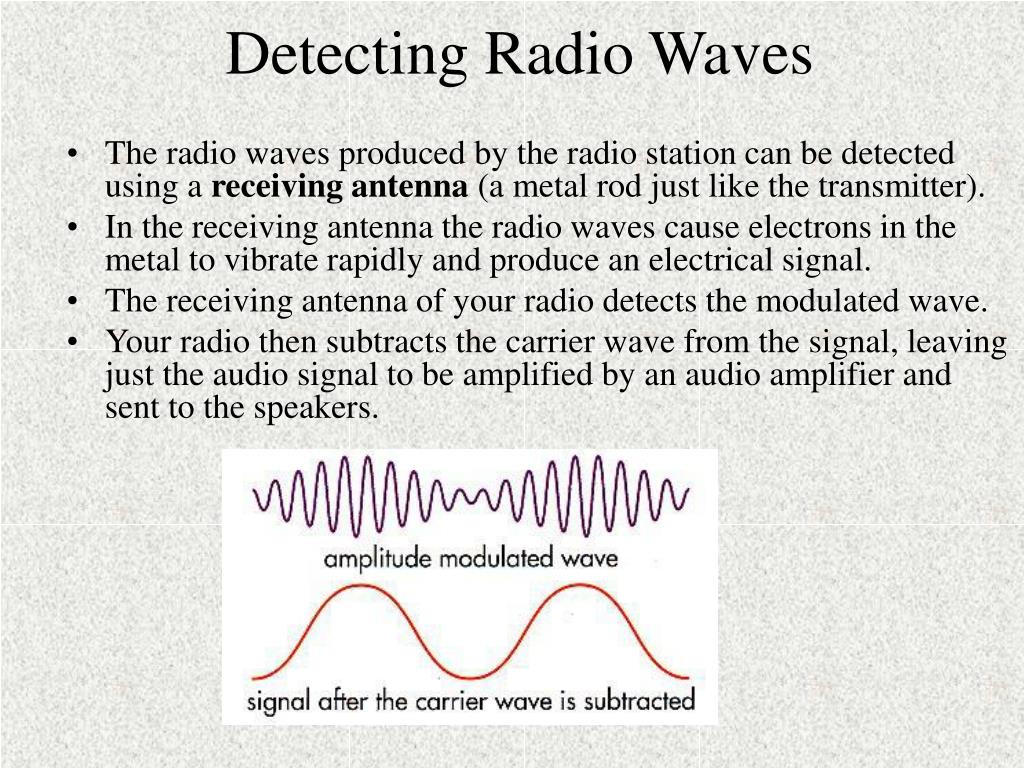 Detecting Radio Waves

• The radio waves produced by the radio station can be detected using a **receiving antenna** (a metal rod just like the transmitter).
• In the receiving antenna the radio waves cause electrons in the metal to vibrate rapidly and produce an electrical signal.
• The receiving antenna of your radio detects the modulated wave.
• Your radio then subtracts the carrier wave from the signal, leaving just the audio signal to be amplified by an audio amplifier and sent to the speakers.

amplitude modulated wave

signal after the carrier wave is subtracted